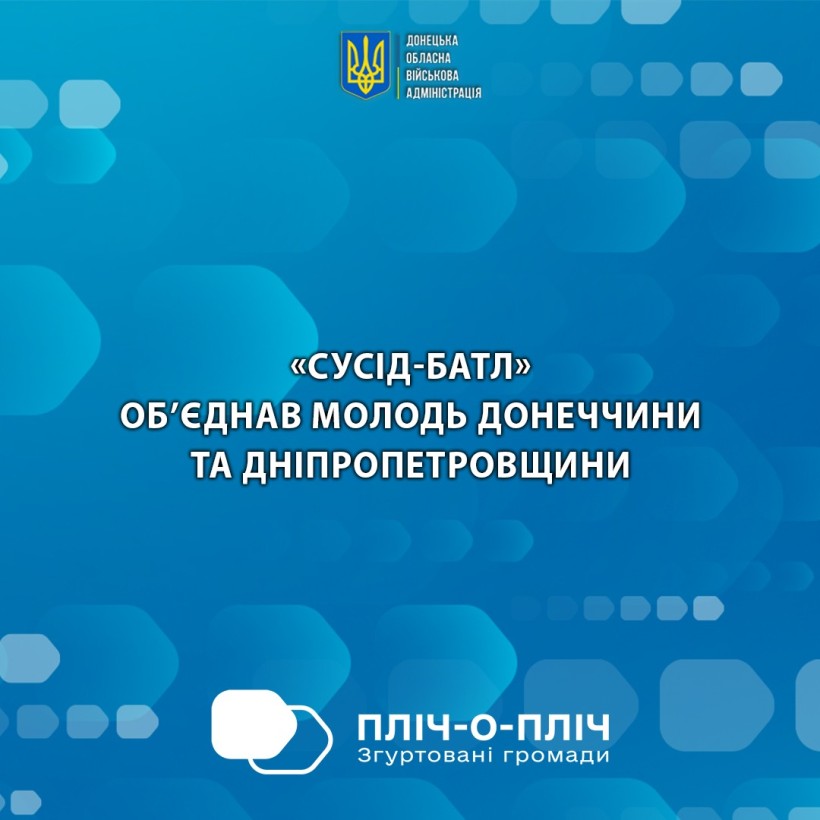 ДОНЕЦЬКА
ОБЛАСНА
ВІЙСЬКОВА
АДМІНІСТРАЦІЯ

«СУСІД-БАТЛ»
ОБ'ЄДНАВ МОЛОДЬ ДОНЕЧЧИНИ
ТА ДНІПРОПЕТРОВЩИНИ

ПЛІЧ-О-ПЛІЧ
Згуртовані громади